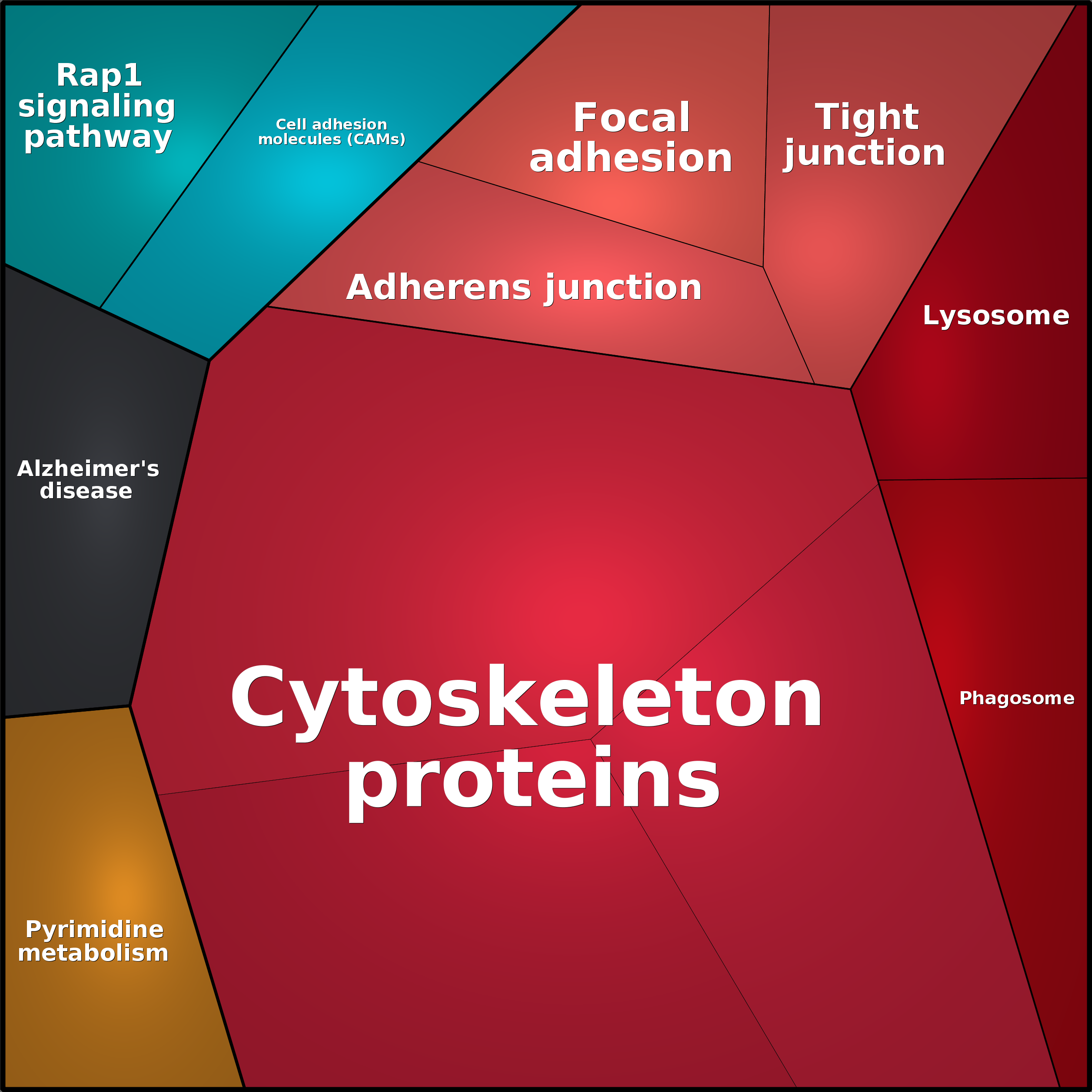 Rap1 signaling pathway

Cell adhesion molecules (CAMs)

Focal adhesion

Tight junction

Adherens junction

Lysosome

Alzheimer's disease

Cytoskeleton proteins

Phagosome

Pyrimidine metabolism